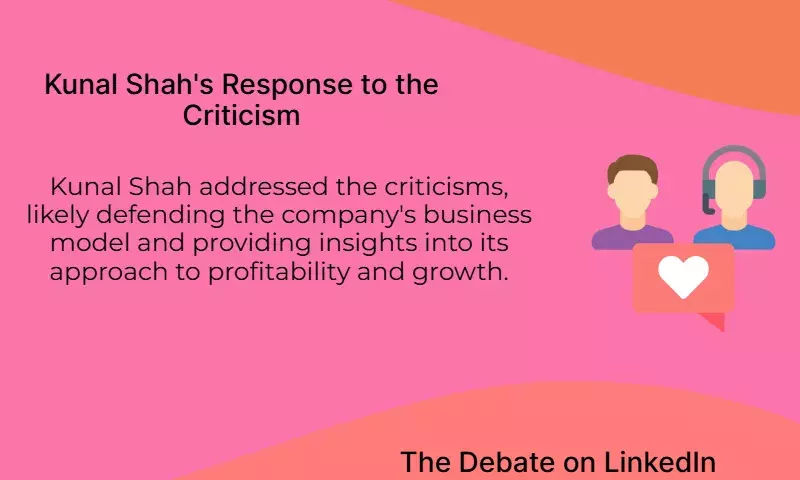 Kunal Shah's Response to the Criticism

Kunal Shah addressed the criticisms, likely defending the company's business model and providing insights into its approach to profitability and growth.

The Debate on LinkedIn